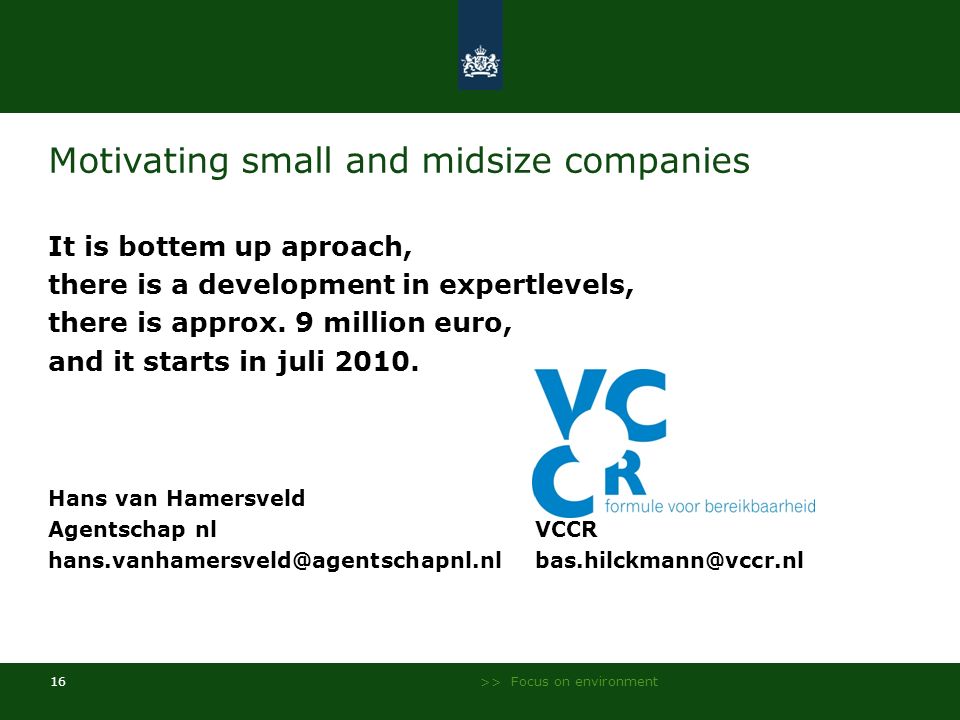 Motivating small and midsize companies

It is bottem up aproach,
there is a development in expertlevels,
there is approx. 9 million euro,
and it starts in juli 2010.

VC
CR
formule voor bereikbaarheid

Hans van Hamersveld
Agentschap nl
hans.vanhamersveld@agentschapnl.nl

VCCR
bas.hilckmann@vccr.nl

16

>> Focus on environment